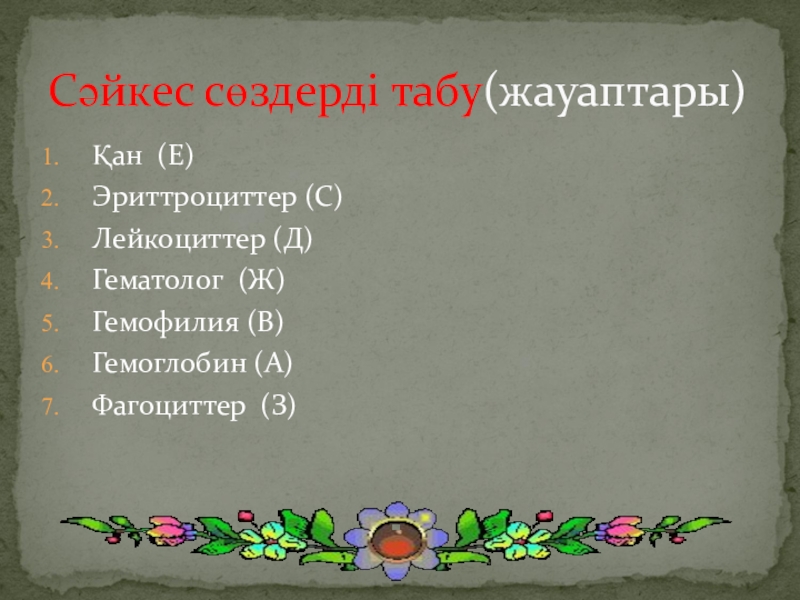 Сәйкес сөздерді табу(жауаптары)

1. Қан (Е)
2. Эриттроциттер (С)
3. Лейкоциттер (Д)
4. Гематолог (Ж)
5. Гемофилия (В)
6. Гемоглобин (А)
7. Фагоциттер (З)